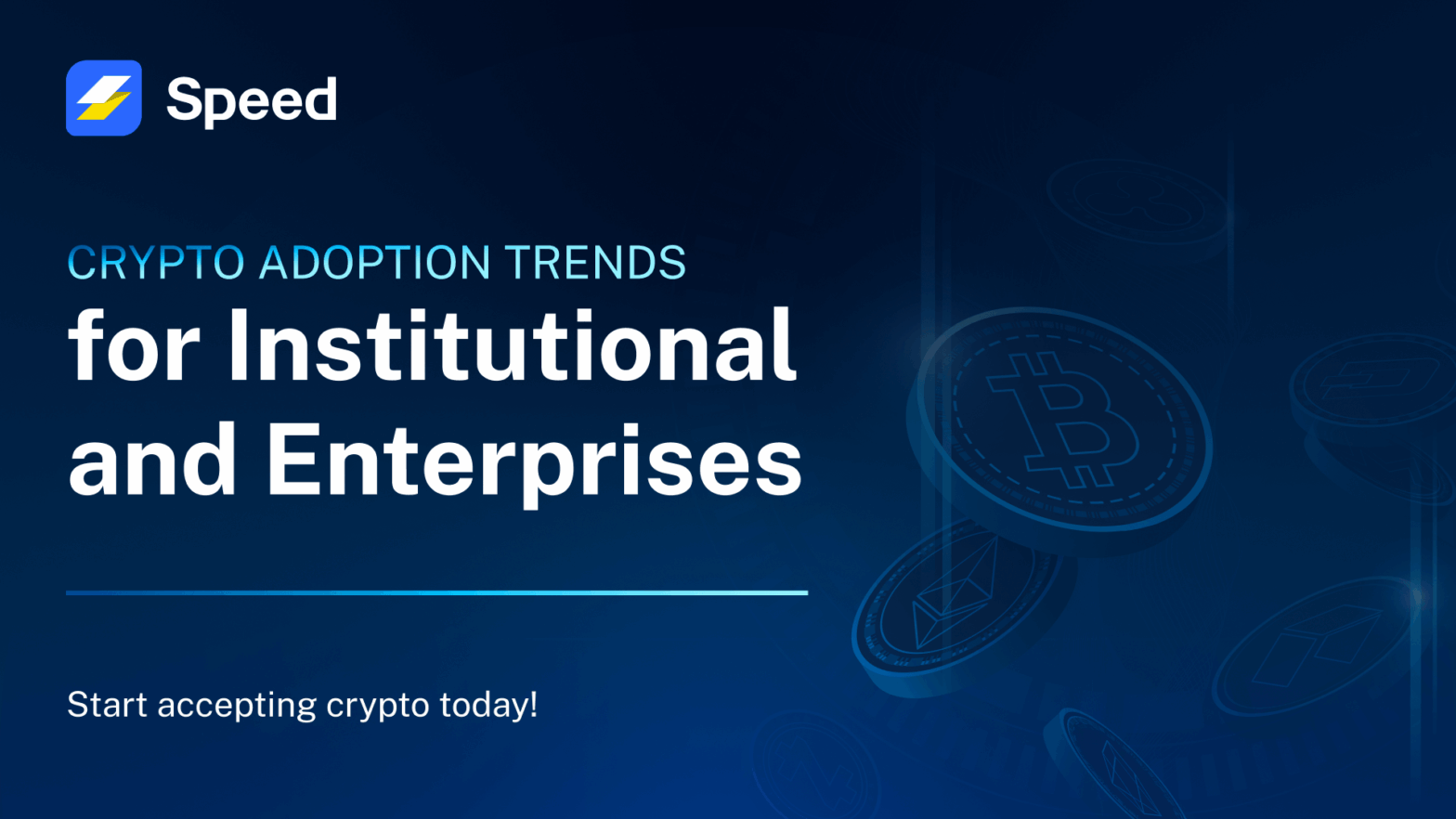 Speed

CRYPTO ADOPTION TRENDS
for Institutional and Enterprises

Start accepting crypto today!